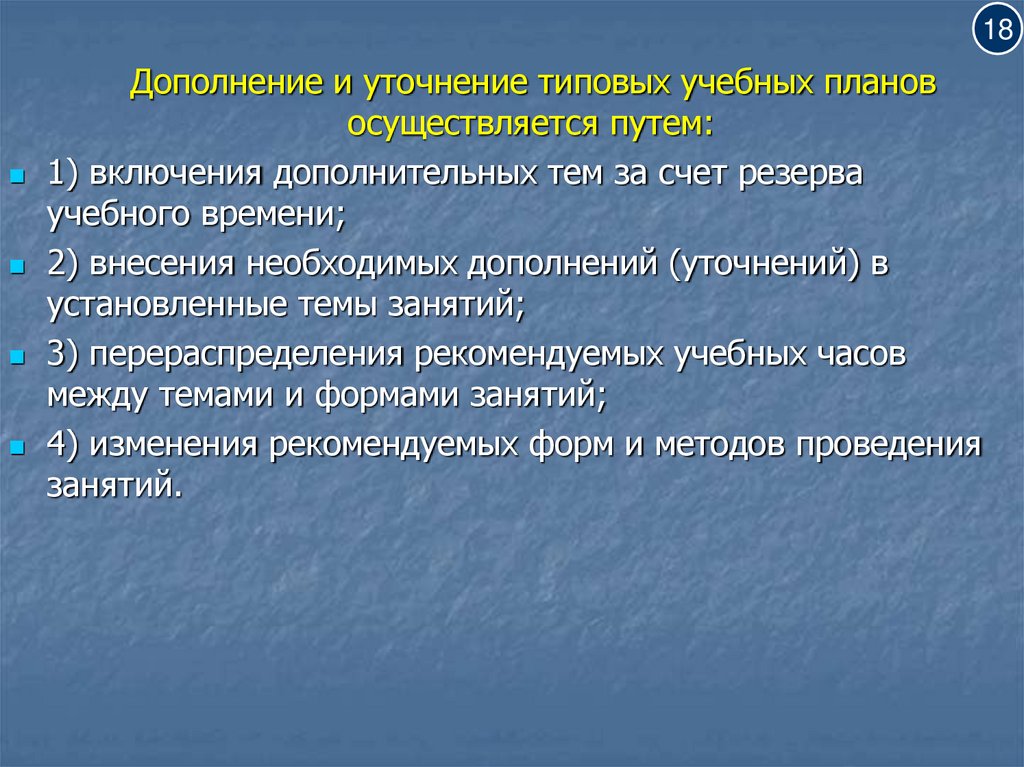 18

Дополнение и уточнение типовых учебных планов осуществляется путем:

1) включения дополнительных тем за счет резерва учебного времени;

2) внесения необходимых дополнений (уточнений) в установленные темы занятий;

3) перераспределения рекомендуемых учебных часов между темами и формами занятий;

4) изменения рекомендуемых форм и методов проведения занятий.